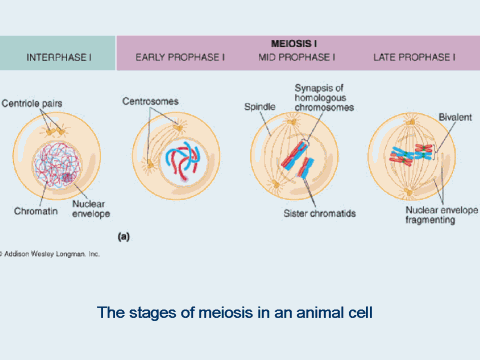 INTERPHASE I

MEIOSIS I

EARLY PROPHASE I

MID PROPHASE I

LATE PROPHASE I

Centriole pairs

Chromatin

Nuclear envelope

Centrosomes

Spindle

Synapsis of homologous chromosomes

Sister chromatids

Bivalent

Nuclear envelope fragmenting

(a)

© Addison Wesley Longman, Inc.

The stages of meiosis in an animal cell